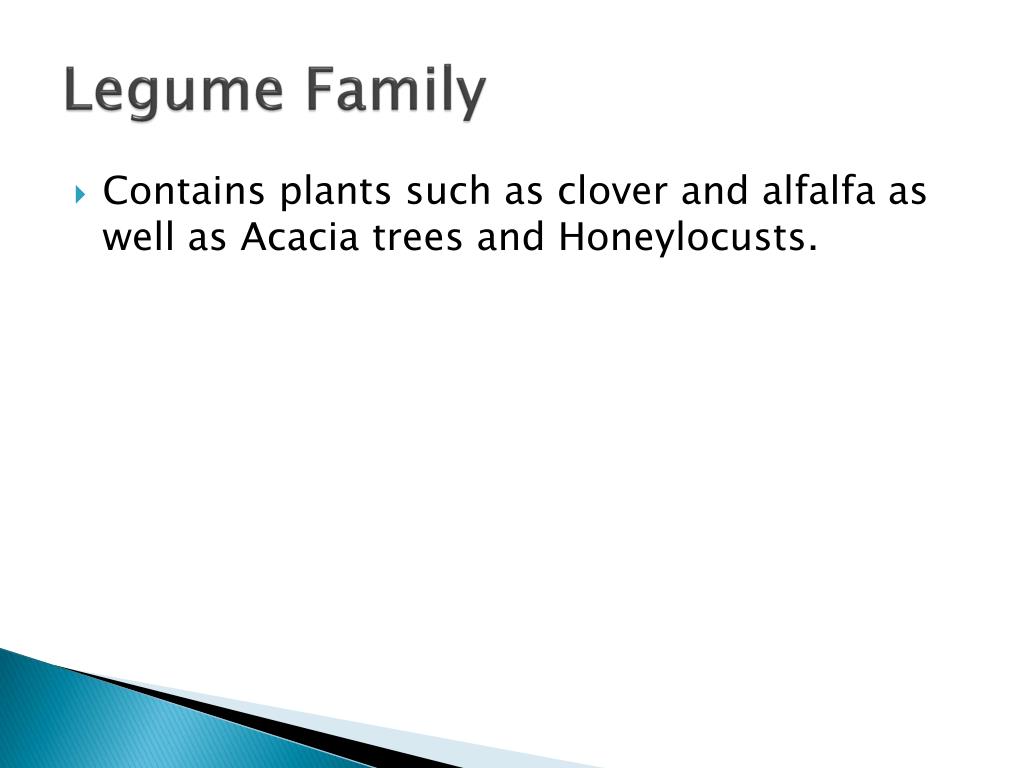 Legume Family

Contains plants such as clover and alfalfa as well as Acacia trees and Honeylocusts.